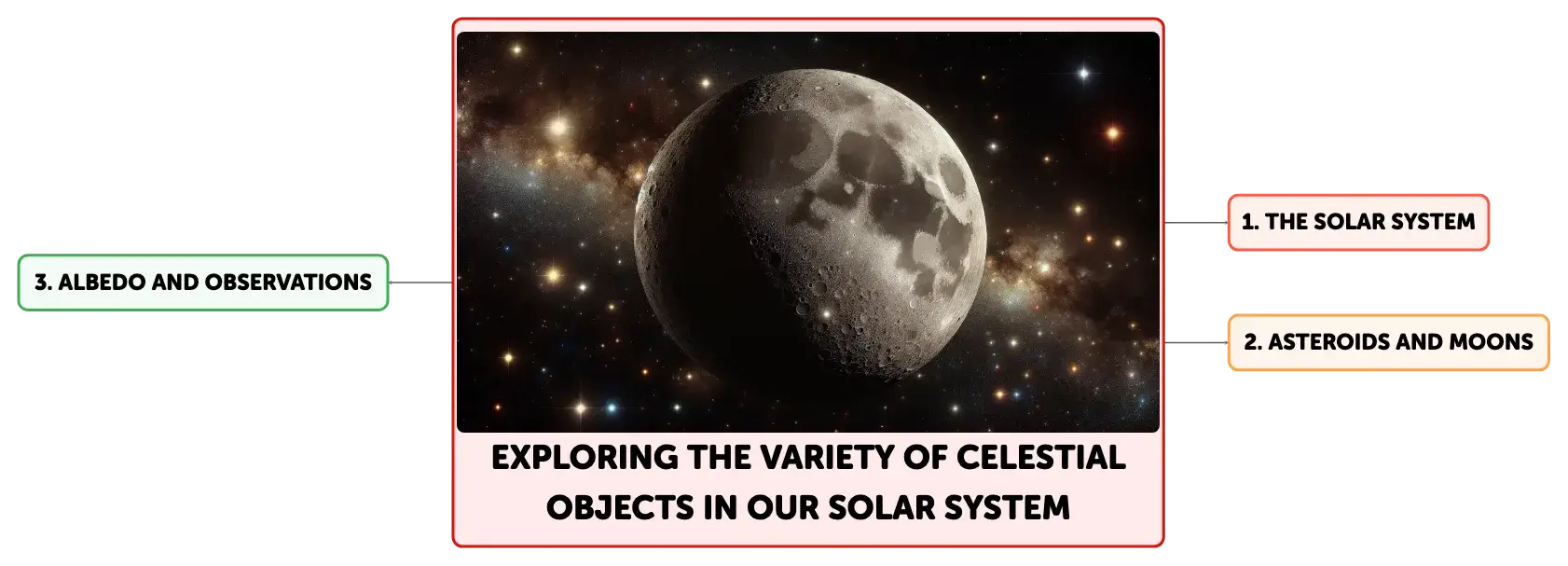 EXPLORING THE VARIETY OF CELESTIAL OBJECTS IN OUR SOLAR SYSTEM

1. THE SOLAR SYSTEM

2. ASTEROIDS AND MOONS

3. ALBEDO AND OBSERVATIONS